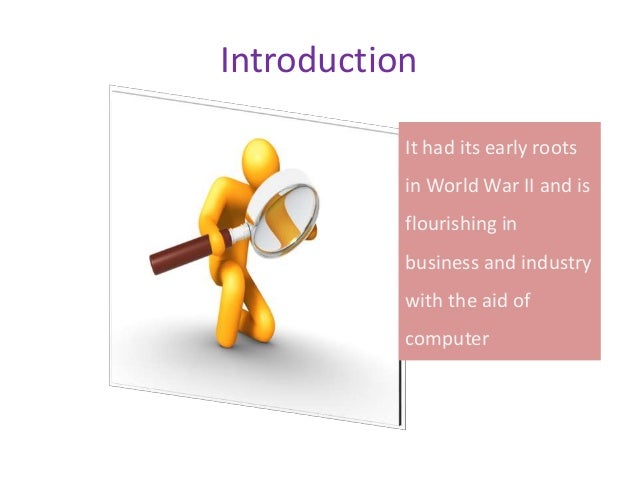 Introduction

It had its early roots in World War II and is flourishing in business and industry with the aid of computer